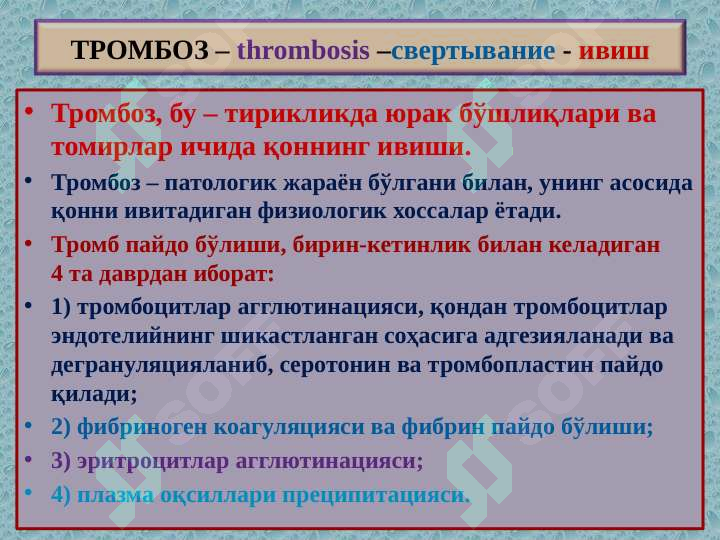 ТРОМБОЗ – thrombosis –свертывание - ивиш

• Тромбоз, бу – тирикликда юрак бўшлиқлари ва томирлар ичида қоннинг ивиши.

• Тромбоз – патологик жараён бўлгани билан, унинг асосида қонни ивитадиган физиологик хоссалар ётади.

• Тромб пайдо бўлиши, бирин-кетинлик билан келадиган 4 та даврдан иборат:

• 1) тромбоцитлар агглютинацияси, қондан тромбоцитлар эндотелийнинг шикастланган соҳасига адгезияланади ва дегрануляцияланиб, серотонин ва тромбопластин пайдо қилади;

• 2) фибриноген коагуляцияси ва фибрин пайдо бўлиши;

• 3) эритроцитлар агглютинацияси;

• 4) плазма оқсиллари преципитацияси.